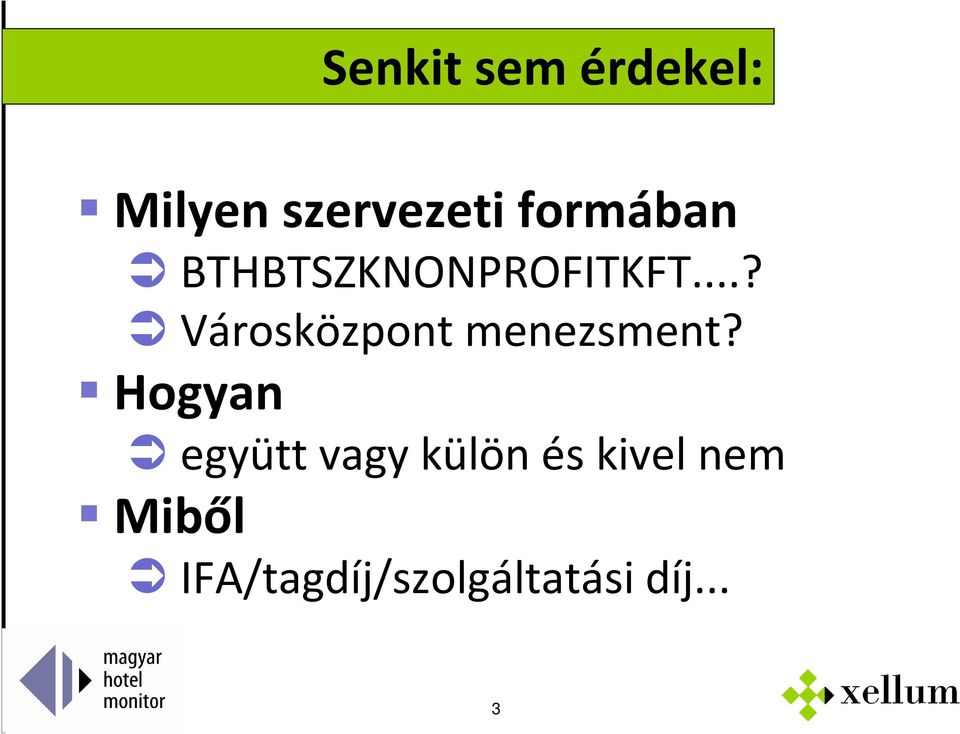 Senkit sem érdekel:

Milyen szervezeti formában
BTHBTSZKNONPROFITKFT....?
Városközpont menezsment?

Hogyan
együtt vagy külön és kivel nem

Miből
IFA/tagdíj/szolgáltatási díj...

magyar
hotel
monitor

3

xellum